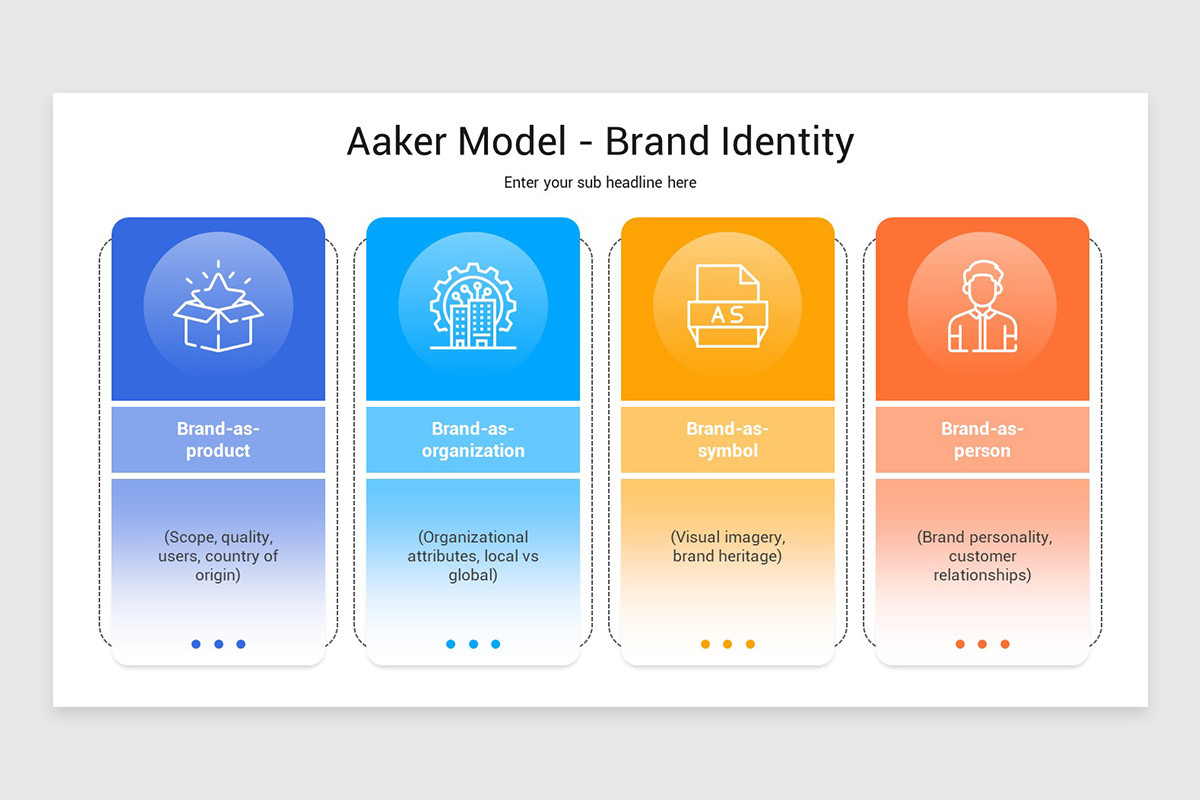 Aaker Model - Brand Identity

Enter your sub headline here

Brand-as-product

(Scope, quality, users, country of origin)

Brand-as-organization

(Organizational attributes, local vs global)

AS

Brand-as-symbol

(Visual imagery, brand heritage)

Brand-as-person

(Brand personality, customer relationships)